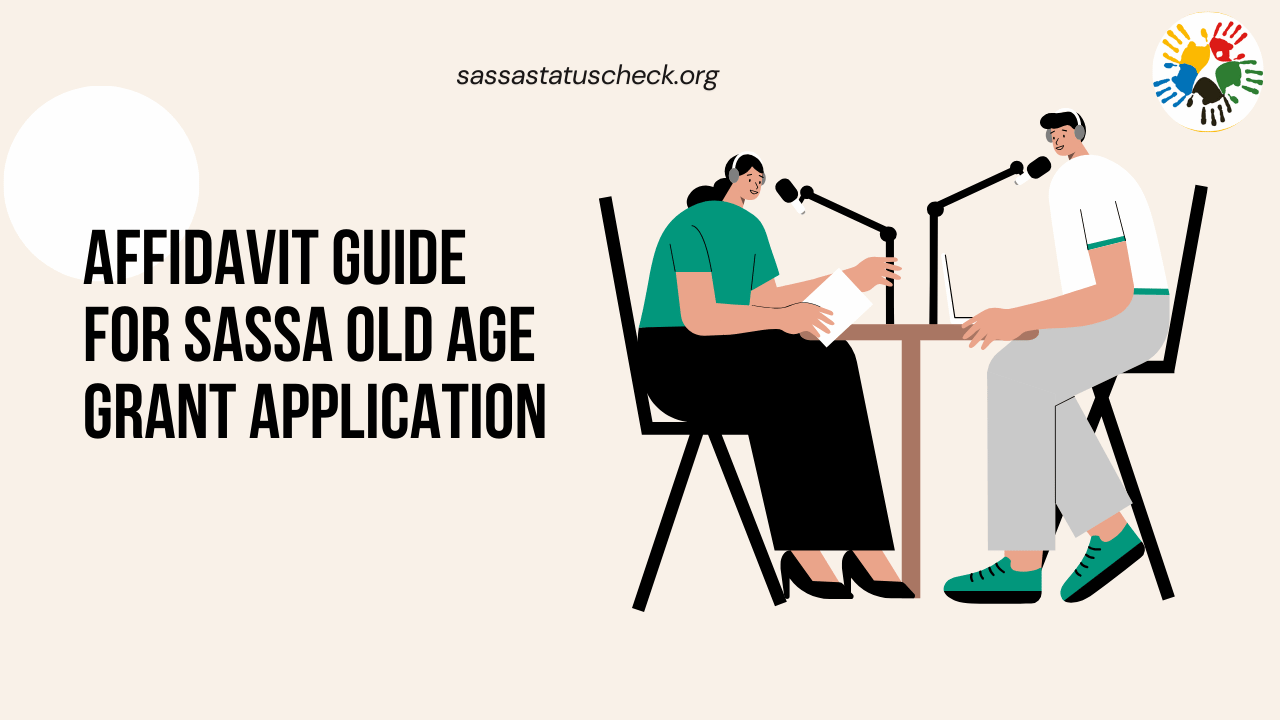 sassastatuscheck.org

AFFIDAVIT GUIDE FOR SASSA OLD AGE GRANT APPLICATION